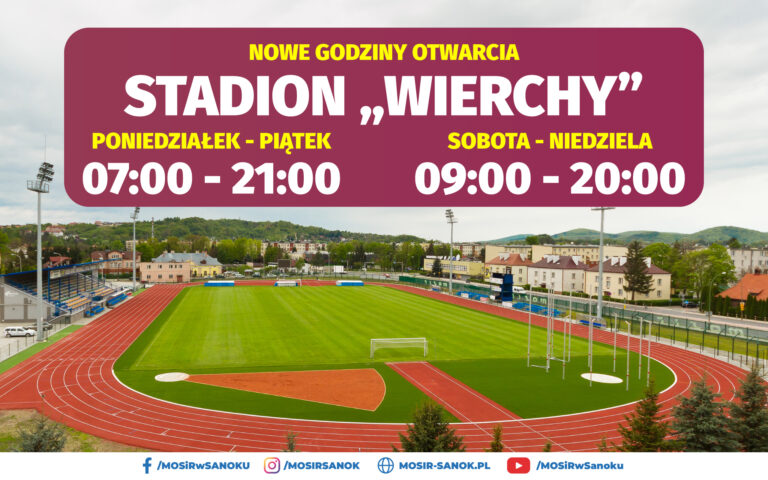 NOWE GODZINY OTWARCIA

STADION „WIERCHY”

PONIEDZIAŁEK - PIĄTEK
07:00 - 21:00

SOBOTA - NIEDZIELA
09:00 - 20:00

/MOSiRwSANOKU /MOSIRSANOK MOSIR-SANOK.PL /MOSiRwSanoku